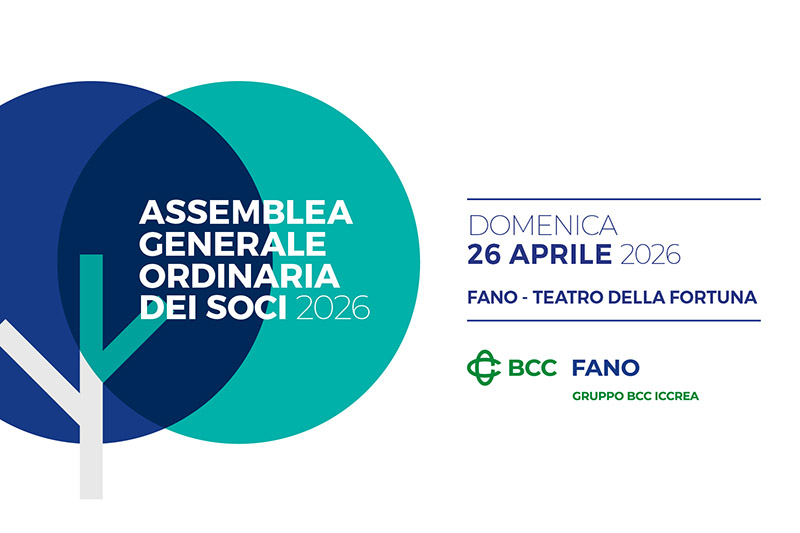 ASSEMBLEA GENERALE ORDINARIA DEI SOCI 2026

DOMENICA
26 APRILE 2026

FANO - TEATRO DELLA FORTUNA

BCC FANO
GRUPPO BCC ICCREA